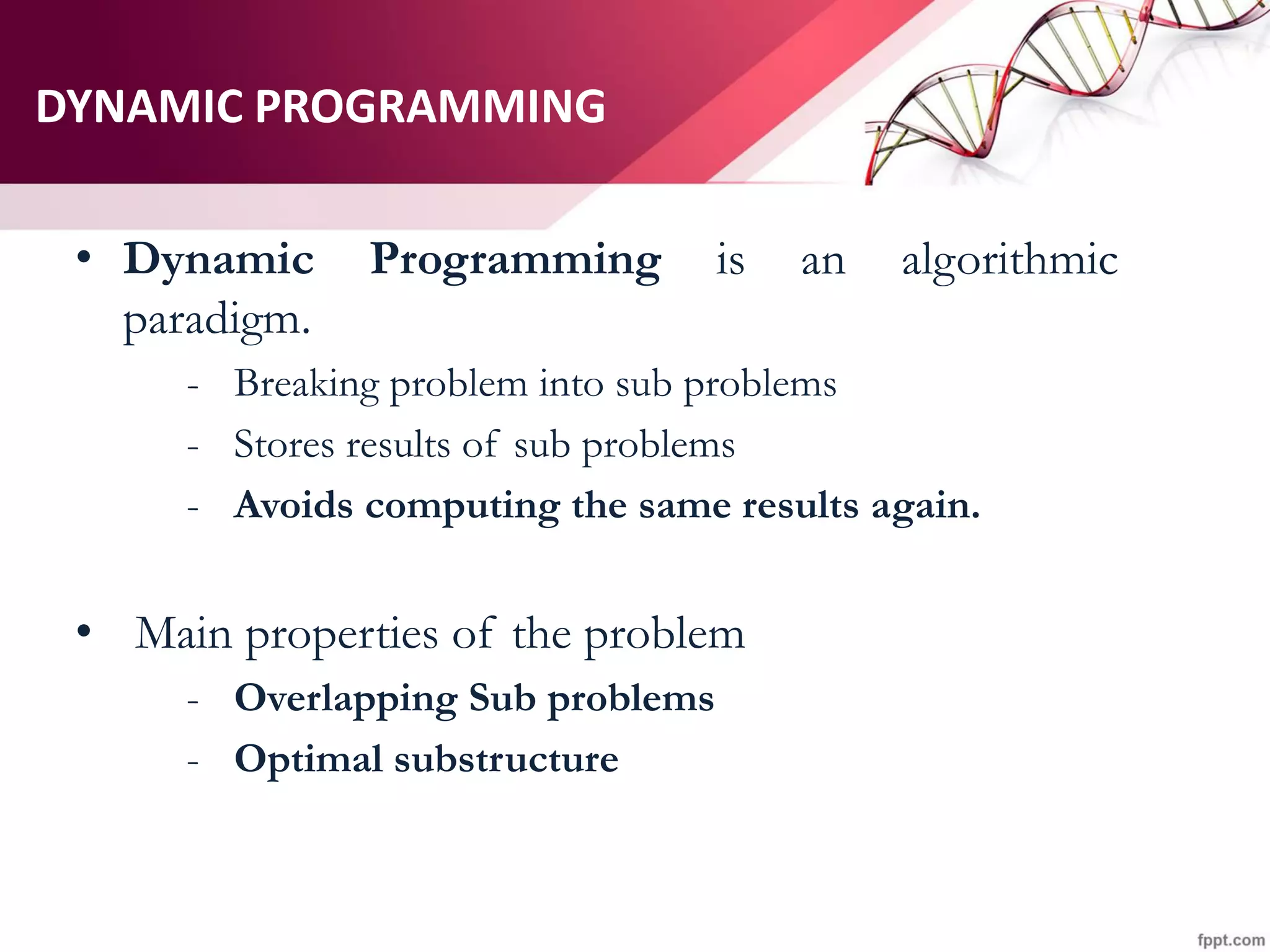 DYNAMIC PROGRAMMING

• Dynamic Programming is an algorithmic paradigm.

- Breaking problem into sub problems
- Stores results of sub problems
- Avoids computing the same results again.

• Main properties of the problem

- Overlapping Sub problems
- Optimal substructure

fppt.com